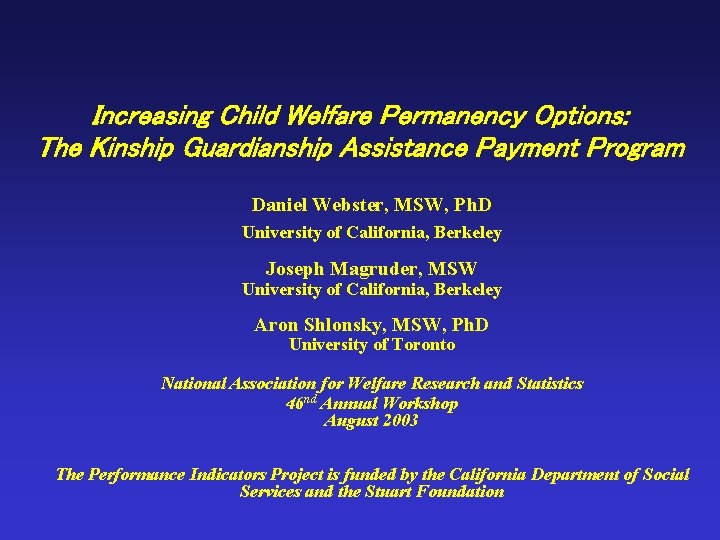 Increasing Child Welfare Permanency Options:
The Kinship Guardianship Assistance Payment Program

Daniel Webster, MSW, PhD
University of California, Berkeley

Joseph Magruder, MSW
University of California, Berkeley

Aron Shlonsky, MSW, PhD
University of Toronto

National Association for Welfare Research and Statistics
46$^{nd}$ Annual Workshop
August 2003

The Performance Indicators Project is funded by the California Department of Social Services and the Stuart Foundation